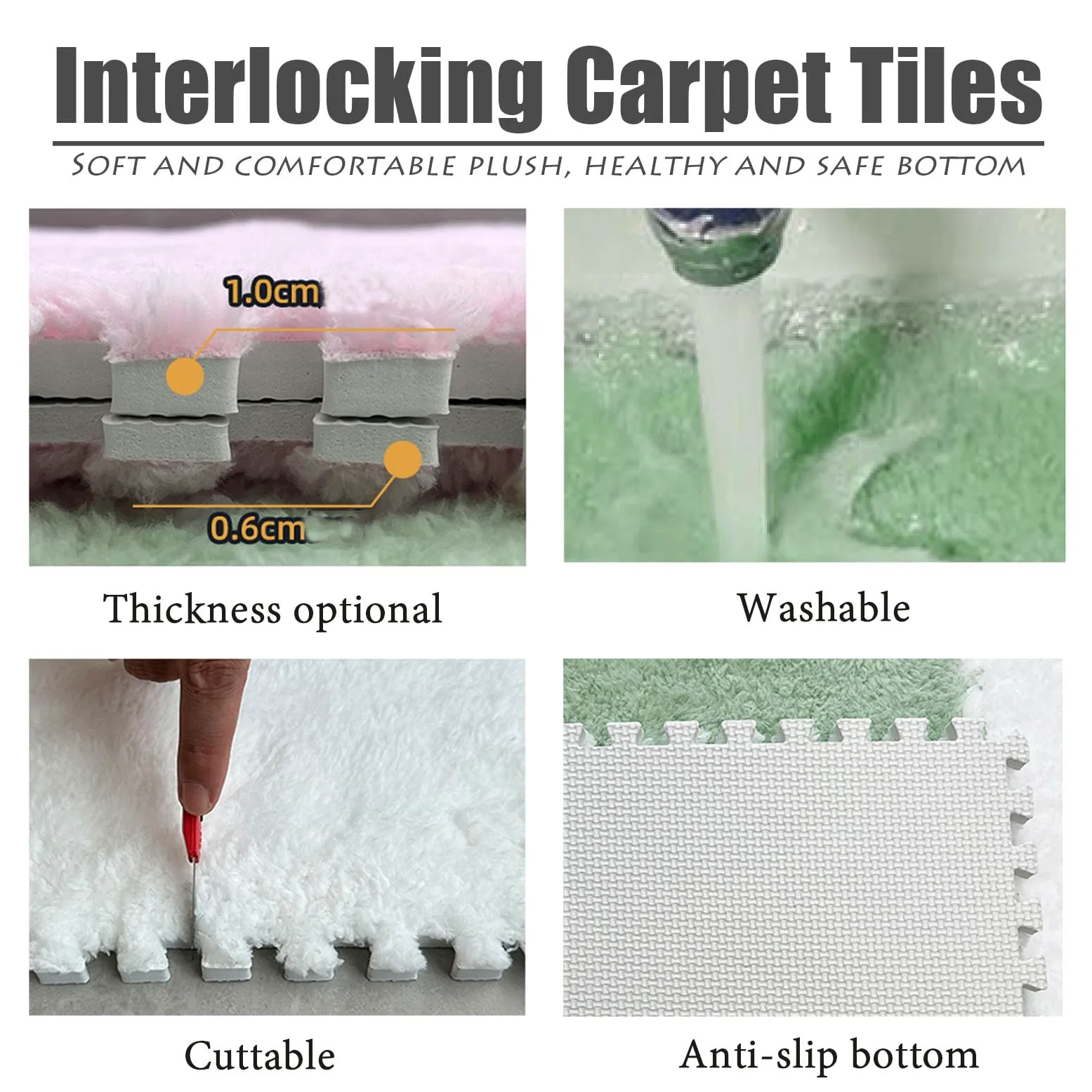 Interlocking Carpet Tiles

SOFT AND COMFORTABLE PLUSH, HEALTHY AND SAFE BOTTOM

1.0cm

0.6cm

Thickness optional

Washable

Cuttable

Anti-slip bottom